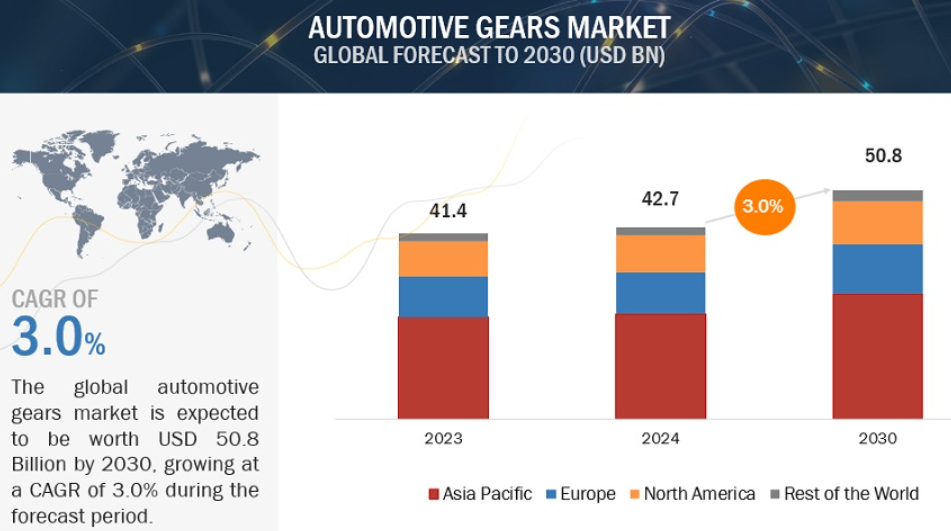 AUTOMOTIVE GEARS MARKET
GLOBAL FORECAST TO 2030 (USD BN)

CAGR OF
3.0%

The global automotive gears market is expected to be worth USD 50.8 Billion by 2030, growing at a CAGR of 3.0% during the forecast period.

41.4
42.7
3.0%
50.8

2023
2024
2030

Asia Pacific
Europe
North America
Rest of the World